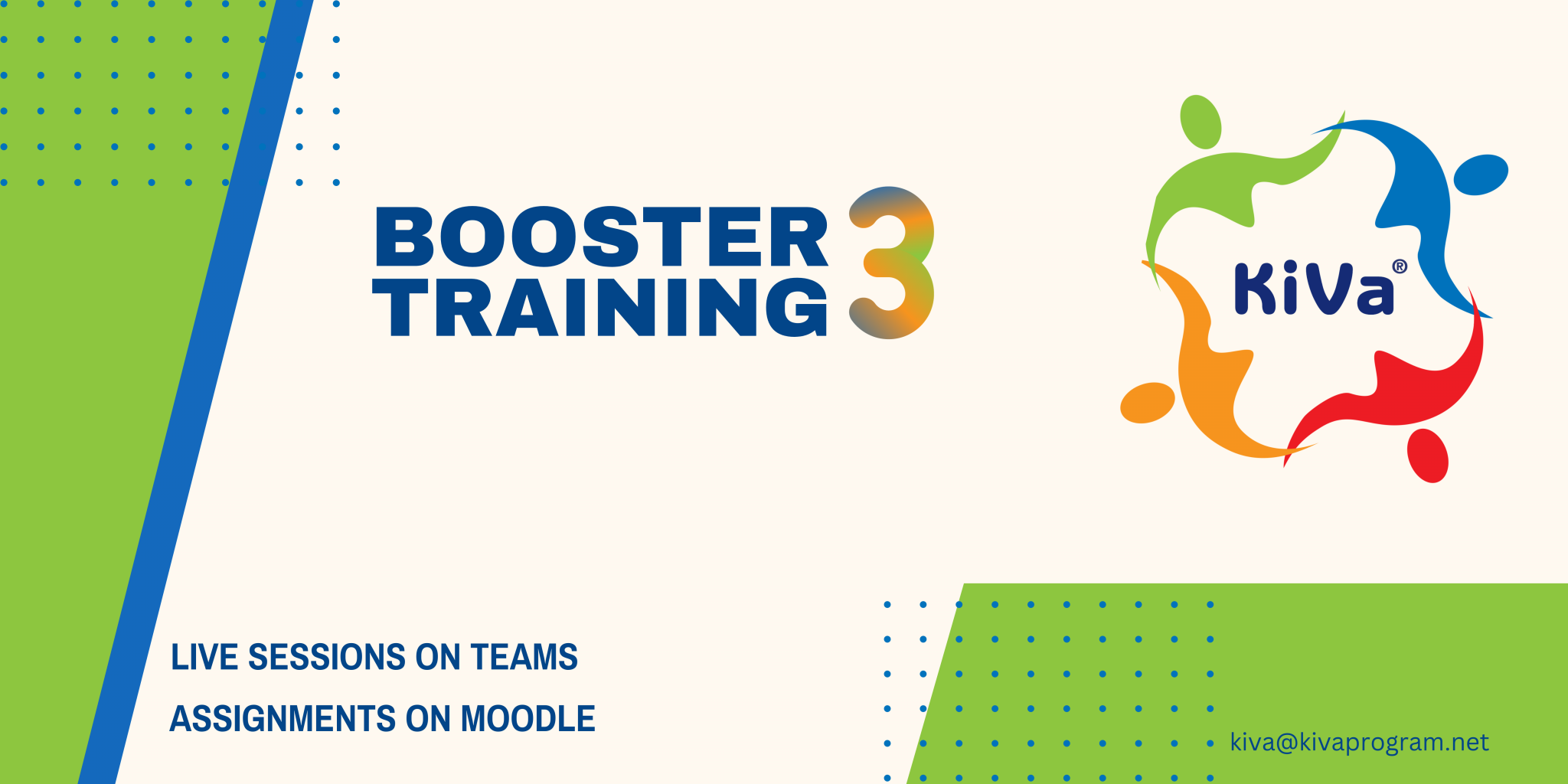 BOOSTER TRAINING 3

KiVa®

LIVE SESSIONS ON TEAMS

ASSIGNMENTS ON MOODLE

kiva@kivaprogram.net